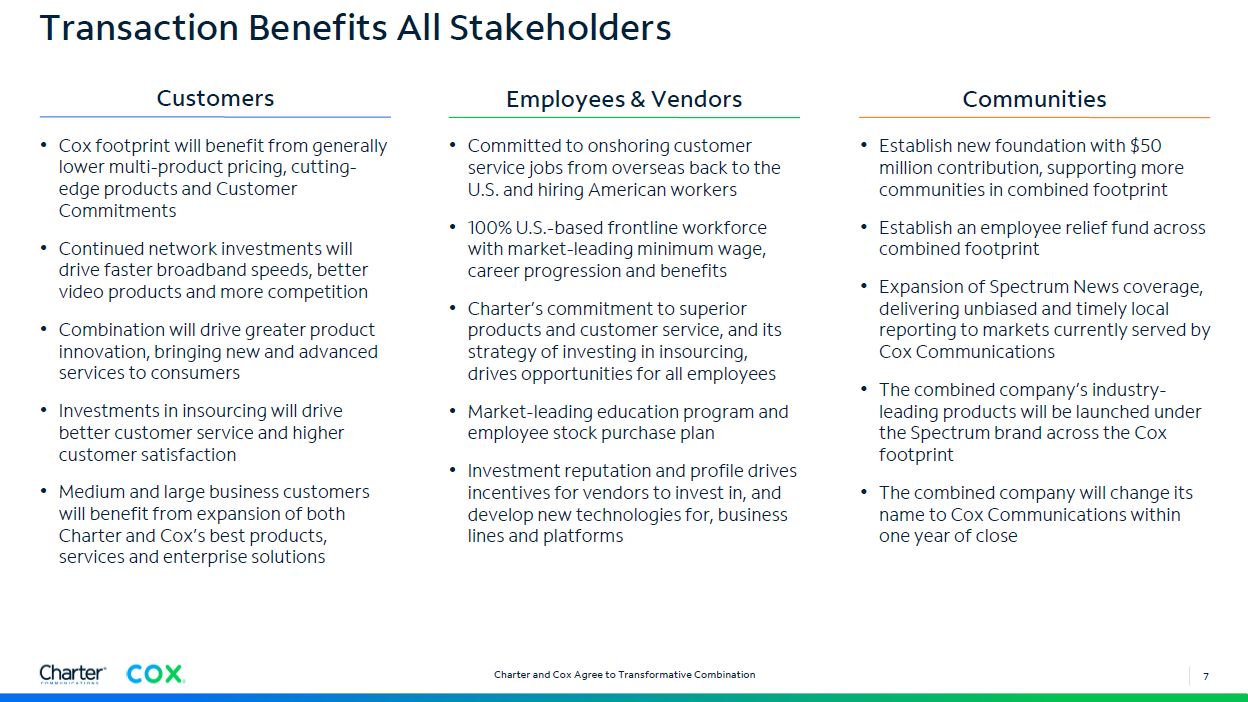 Transaction Benefits All Stakeholders

Customers

• Cox footprint will benefit from generally lower multi-product pricing, cutting-edge products and Customer Commitments

• Continued network investments will drive faster broadband speeds, better video products and more competition

• Combination will drive greater product innovation, bringing new and advanced services to consumers

• Investments in insourcing will drive better customer service and higher customer satisfaction

• Medium and large business customers will benefit from expansion of both Charter and Cox's best products, services and enterprise solutions

Employees & Vendors

• Committed to onshoring customer service jobs from overseas back to the U.S. and hiring American workers

• 100% U.S.-based frontline workforce with market-leading minimum wage, career progression and benefits

• Charter's commitment to superior products and customer service, and its strategy of investing in insourcing, drives opportunities for all employees

• Market-leading education program and employee stock purchase plan

• Investment reputation and profile drives incentives for vendors to invest in, and develop new technologies for, business lines and platforms

Communities

• Establish new foundation with $50 million contribution, supporting more communities in combined footprint

• Establish an employee relief fund across combined footprint

• Expansion of Spectrum News coverage, delivering unbiased and timely local reporting to markets currently served by Cox Communications

• The combined company's industry-leading products will be launched under the Spectrum brand across the Cox footprint

• The combined company will change its name to Cox Communications within one year of close

Charter COMMUNICATIONS COX

Charter and Cox Agree to Transformative Combination

7